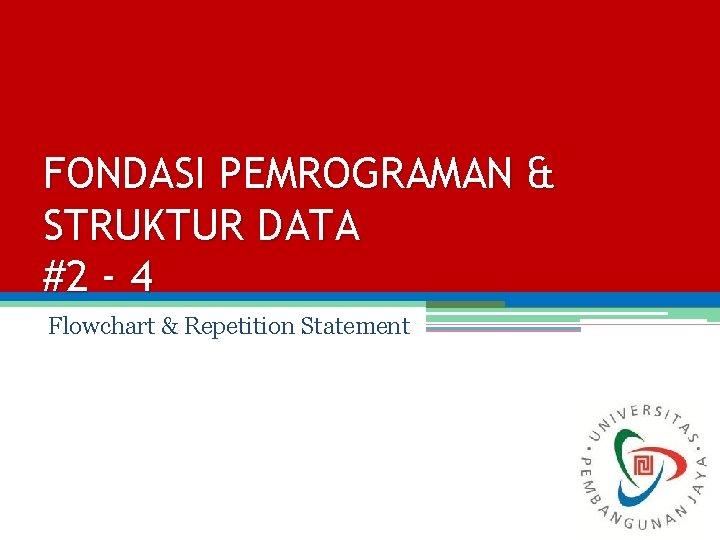 FONDASI PEMROGRAMAN & STRUKTUR DATA
#2 - 4

Flowchart & Repetition Statement

UNIVERSITAS PEMBANGUNAN JAYA